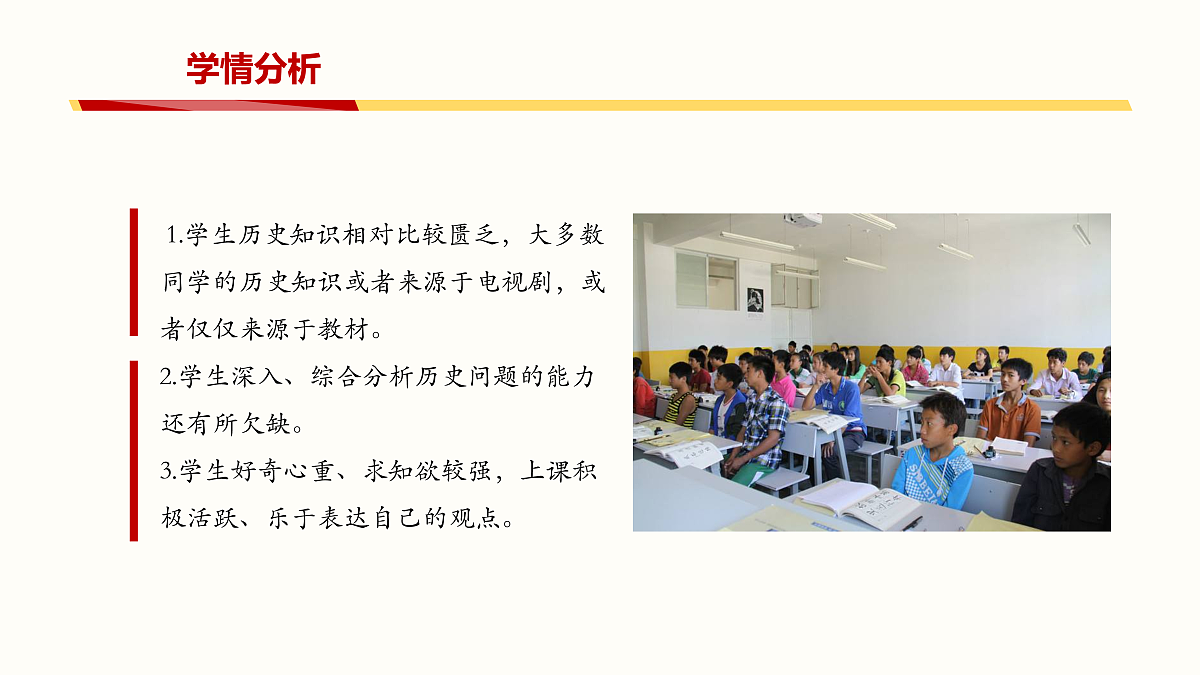 学情分析

1.学生历史知识相对比较匮乏，大多数同学的历史知识或者来源于电视剧，或者仅仅来源于教材。

2.学生深入、综合分析历史问题的能力还有所欠缺。

3.学生好奇心重、求知欲较强，上课积极活跃、乐于表达自己的观点。